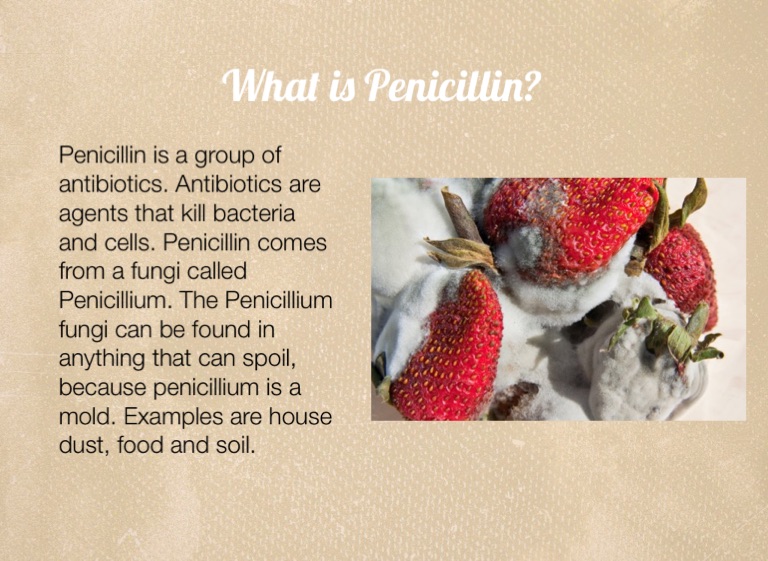 What is Penicillin?

Penicillin is a group of antibiotics. Antibiotics are agents that kill bacteria and cells. Penicillin comes from a fungi called Penicillium. The Penicillium fungi can be found in anything that can spoil, because penicillium is a mold. Examples are house dust, food and soil.